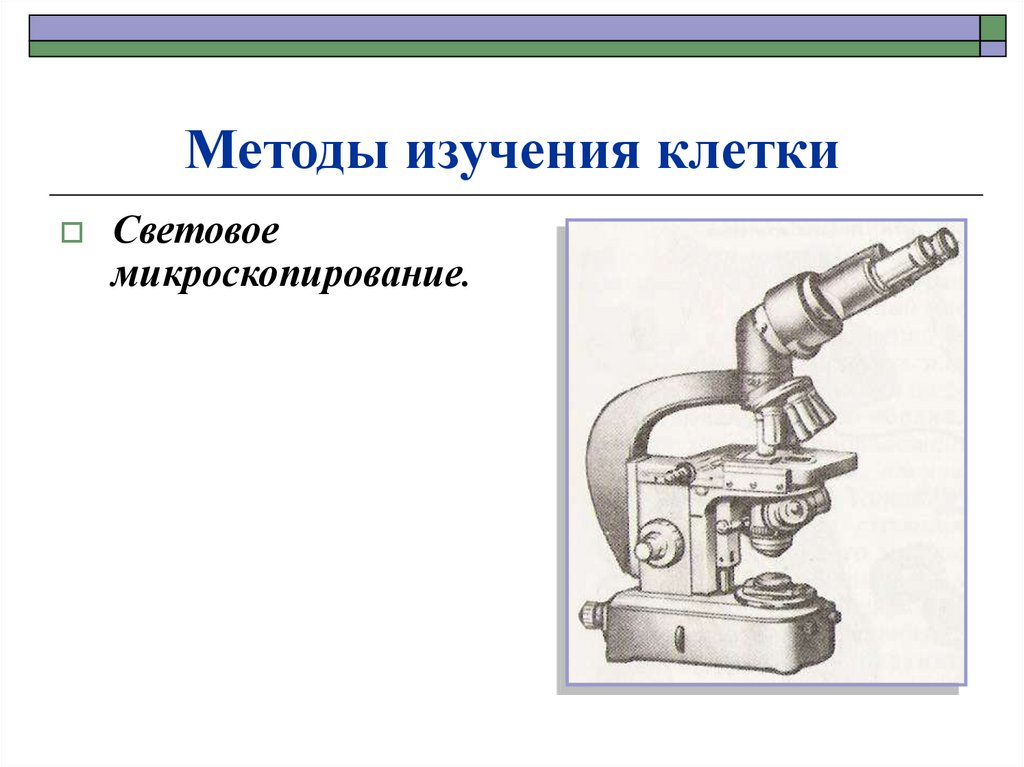 Методы изучения клетки

Световое микроскопирование.